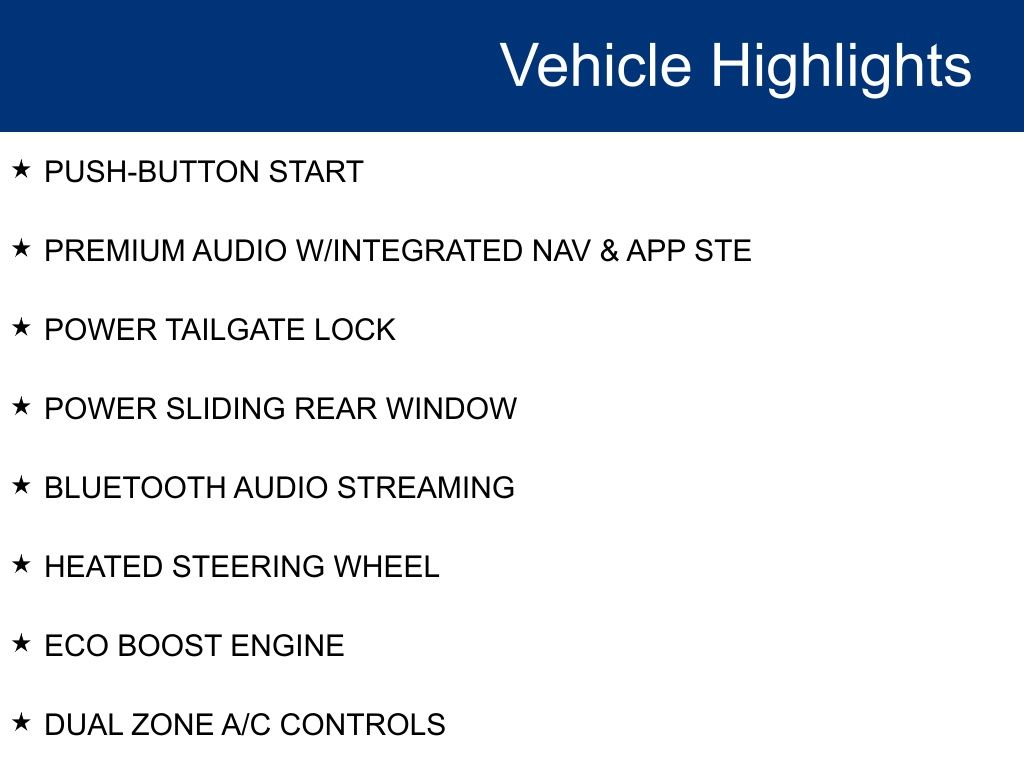 Vehicle Highlights

★ PUSH-BUTTON START

★ PREMIUM AUDIO W/INTEGRATED NAV & APP STE

★ POWER TAILGATE LOCK

★ POWER SLIDING REAR WINDOW

★ BLUETOOTH AUDIO STREAMING

★ HEATED STEERING WHEEL

★ ECO BOOST ENGINE

★ DUAL ZONE A/C CONTROLS